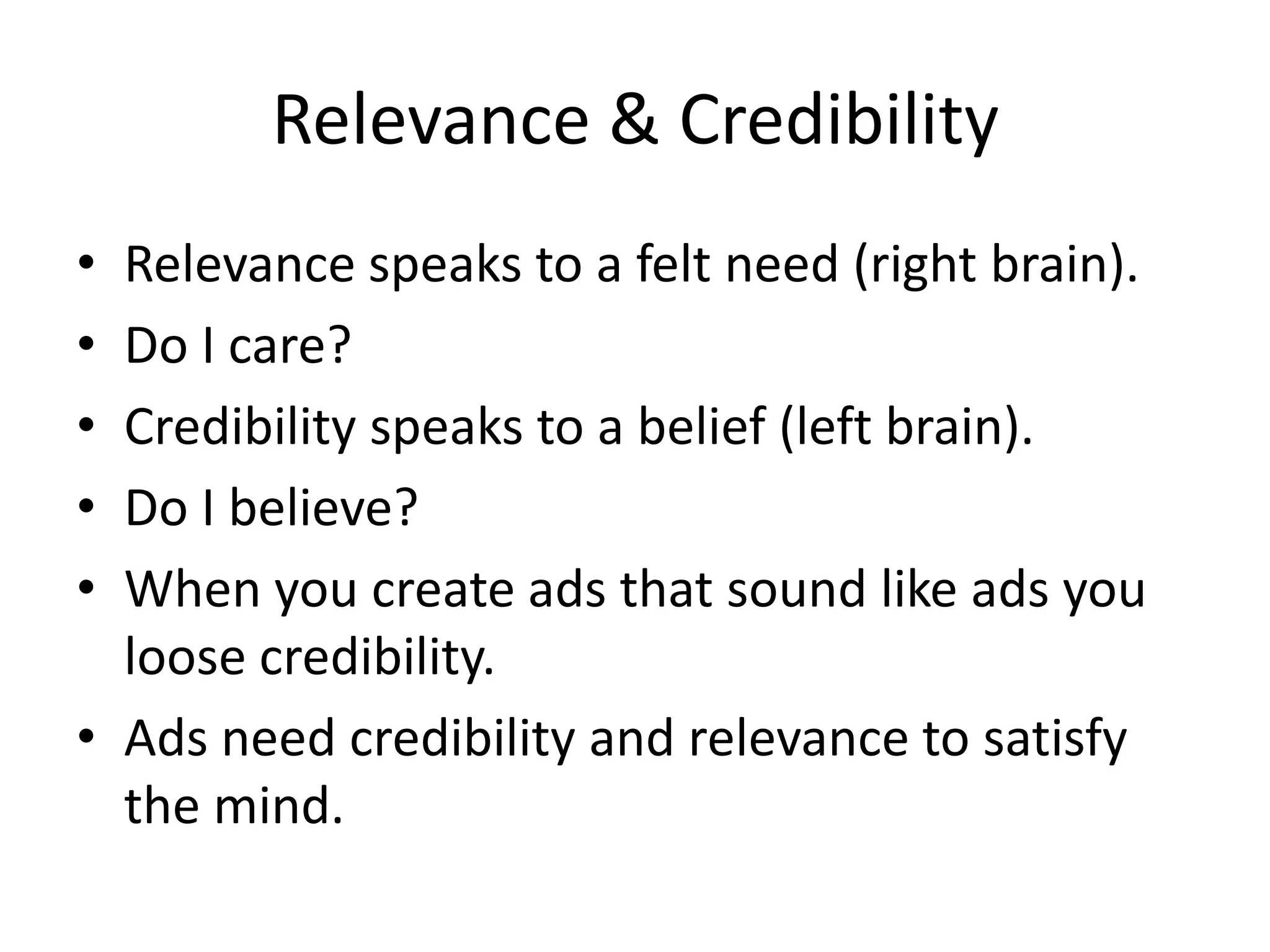 Relevance & Credibility

• Relevance speaks to a felt need (right brain).
• Do I care?
• Credibility speaks to a belief (left brain).
• Do I believe?
• When you create ads that sound like ads you loose credibility.
• Ads need credibility and relevance to satisfy the mind.